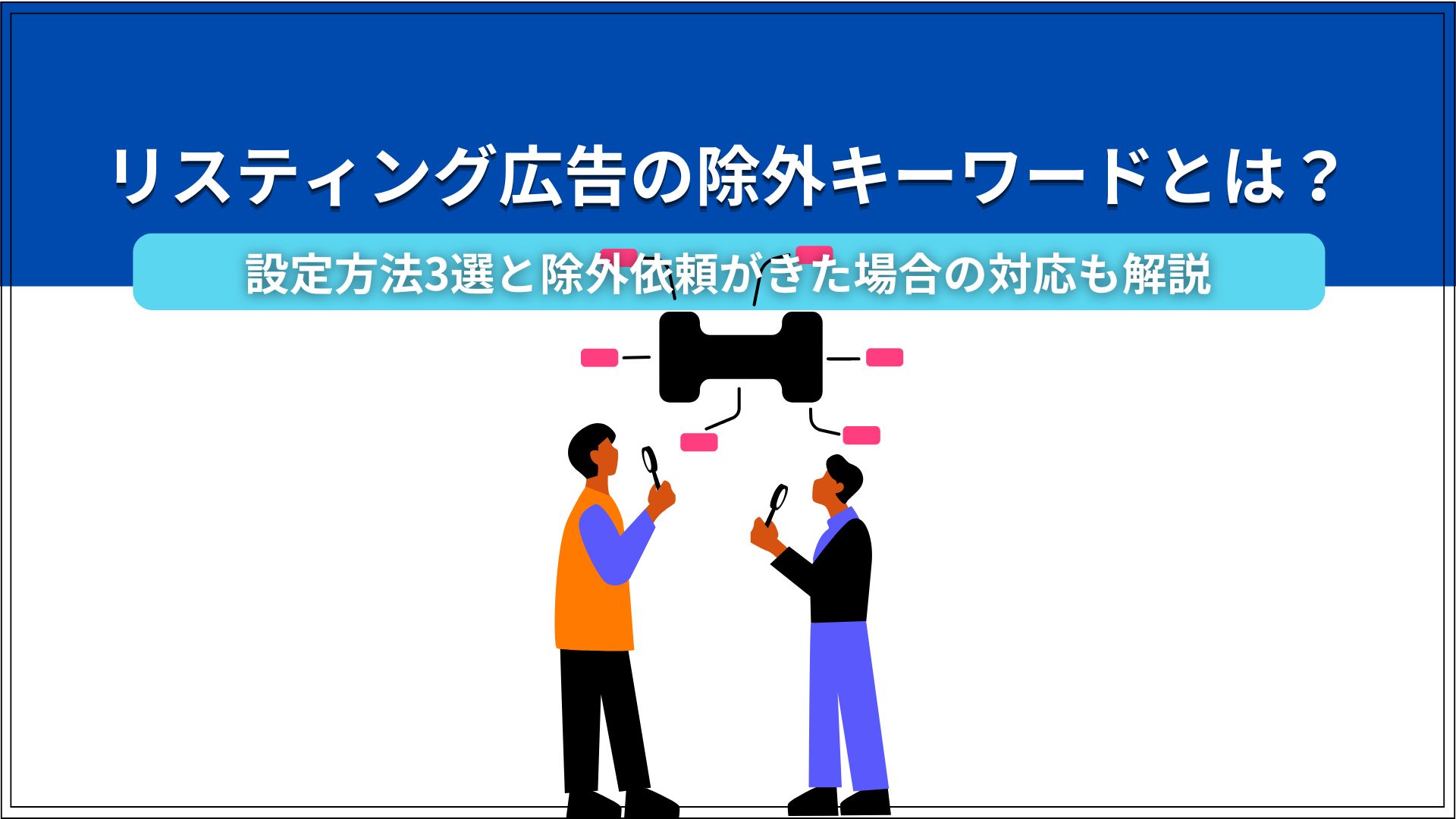 リスティング広告の除外キーワードとは？

設定方法3選と除外依頼がきた場合の対応も解説